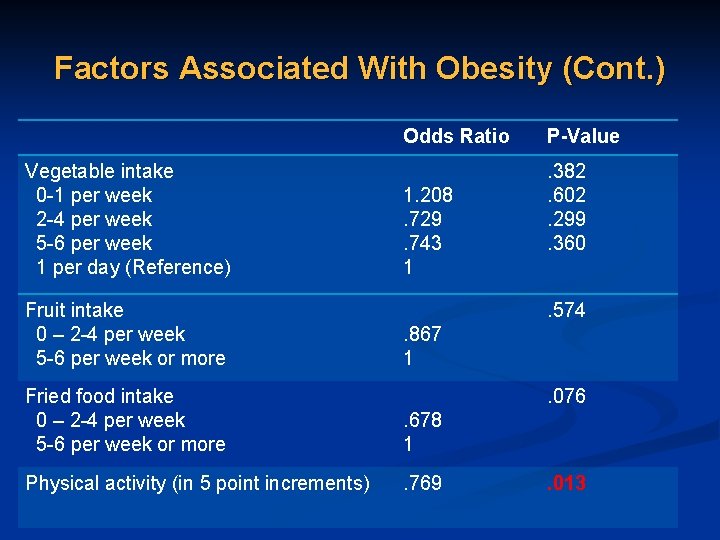 Factors Associated With Obesity (Cont.)

| | Odds Ratio | P-Value |
|---|---|---|
| Vegetable intake | | .382 |
| 0-1 per week | 1.208 | .602 |
| 2-4 per week | .729 | .299 |
| 5-6 per week | .743 | .360 |
| 1 per day (Reference) | 1 | |
| Fruit intake | | .574 |
| 0 – 2-4 per week | .867 | |
| 5-6 per week or more | 1 | |
| Fried food intake | | .076 |
| 0 – 2-4 per week | .678 | |
| 5-6 per week or more | 1 | |
| Physical activity (in 5 point increments) | .769 | .013 |